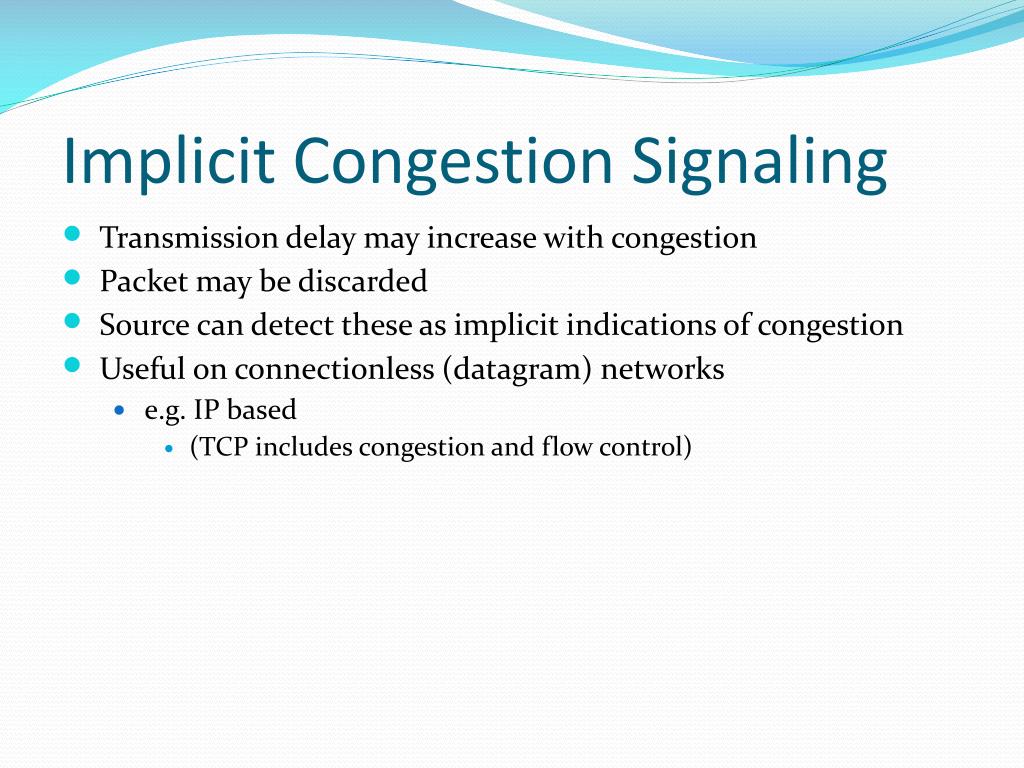 Implicit Congestion Signaling

- Transmission delay may increase with congestion
- Packet may be discarded
- Source can detect these as implicit indications of congestion
- Useful on connectionless (datagram) networks
  - e.g. IP based
    - (TCP includes congestion and flow control)